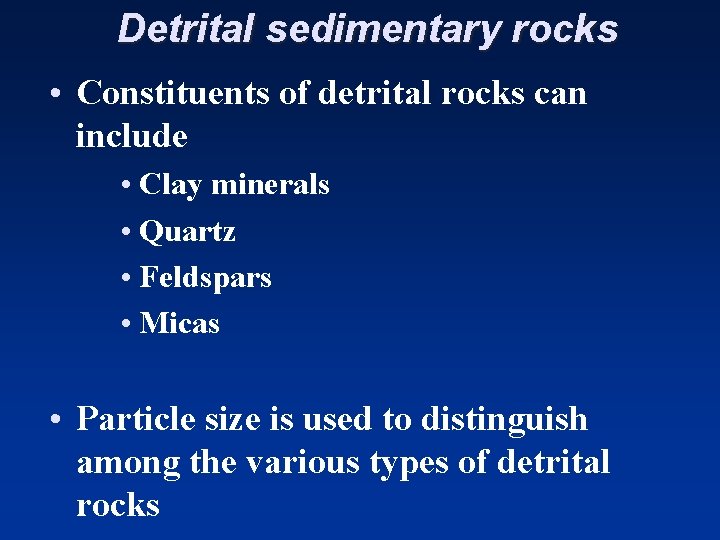 Detrital sedimentary rocks

• Constituents of detrital rocks can include

• Clay minerals

• Quartz

• Feldspars

• Micas

• Particle size is used to distinguish among the various types of detrital rocks